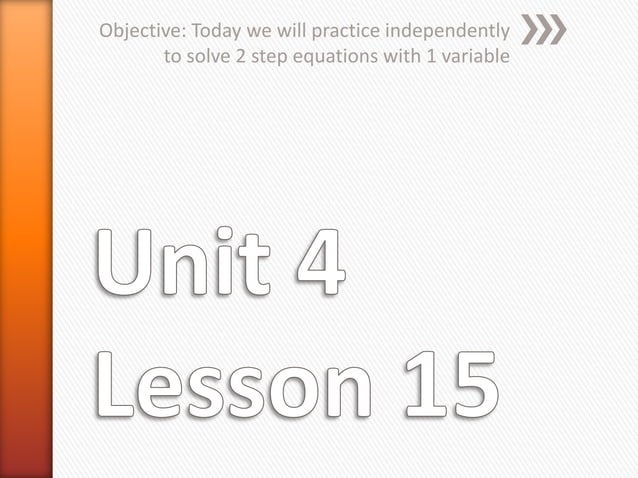 Objective: Today we will practice independently to solve 2 step equations with 1 variable

Unit 4
Lesson 15